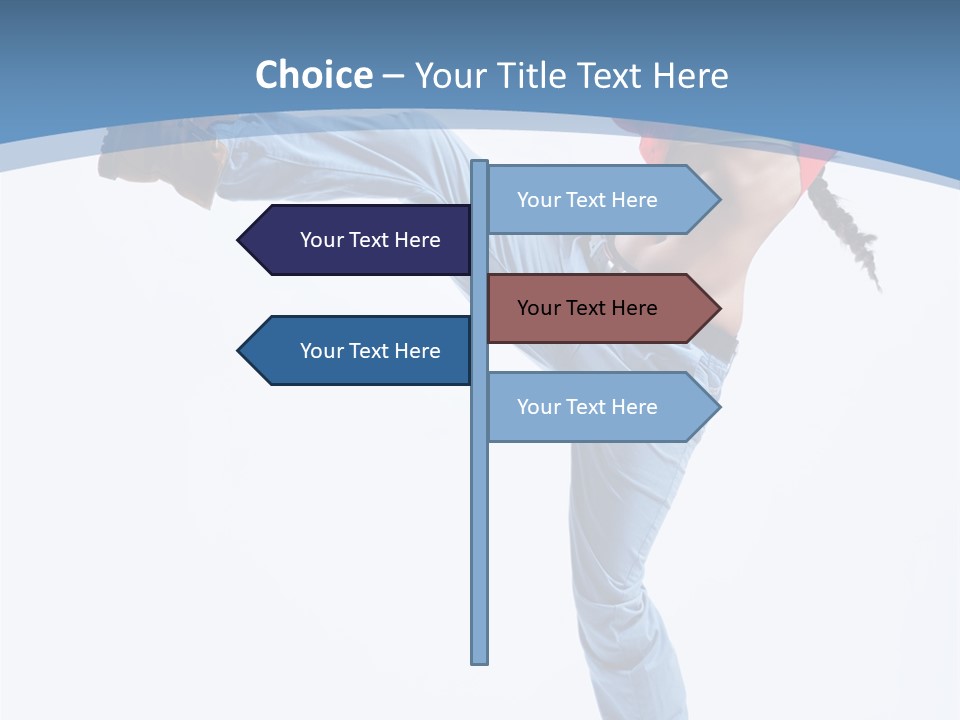 Choice – Your Title Text Here

Your Text Here

Your Text Here

Your Text Here

Your Text Here

Your Text Here